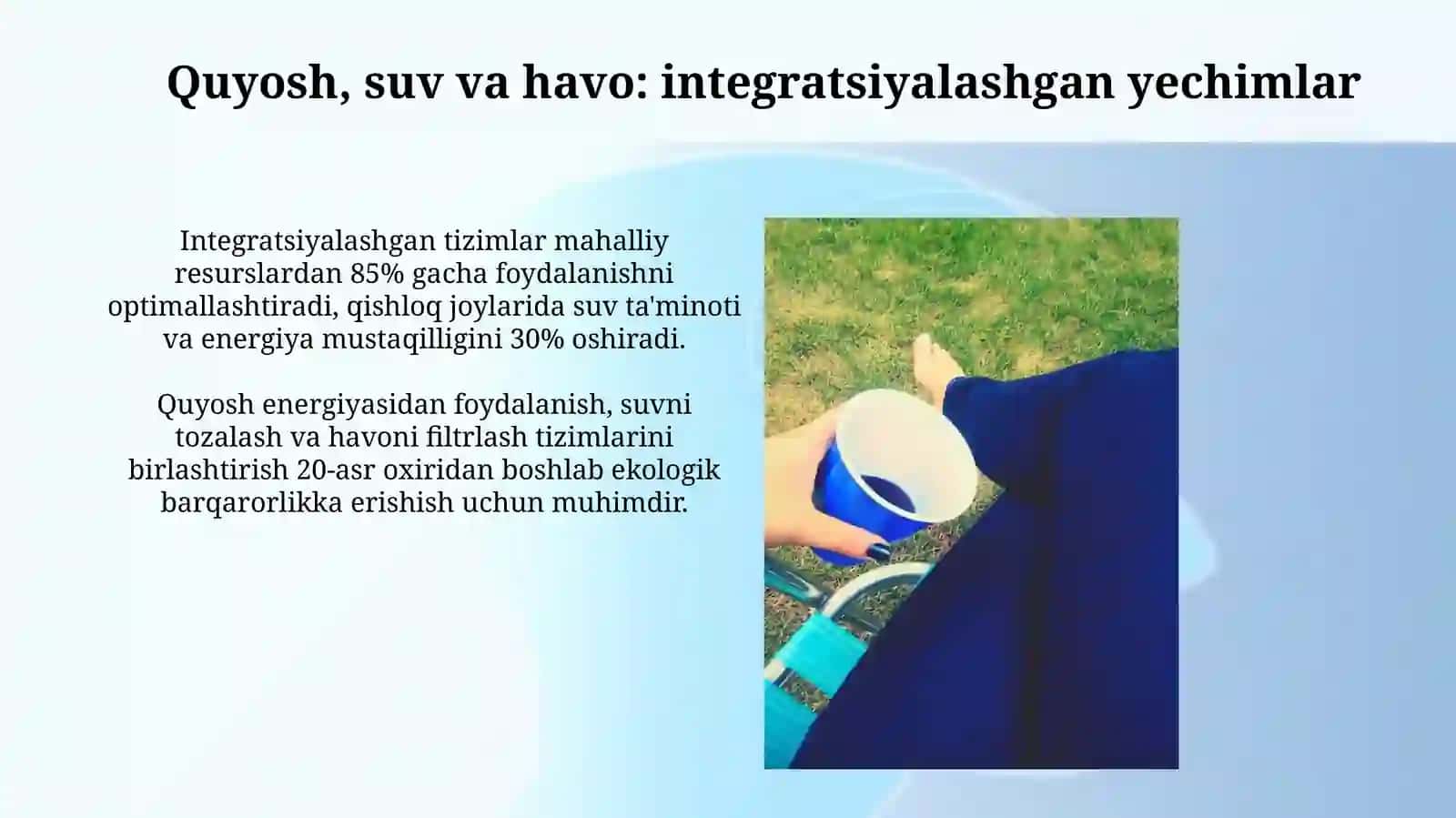 Quyosh, suv va havo: integratsiyalashgan yechimlar

Integratsiyalashgan tizimlar mahalliy resurslardan 85% gacha foydalanishni optimallashtiradi, qishloq joylarida suv ta'minoti va energiya mustaqilligini 30% oshiradi.

Quyosh energiyasidan foydalanish, suvni tozalash va havoni filtrlash tizimlarini birlashtirish 20-asr oxiridan boshlab ekologik barqarorlikka erishish uchun muhimdir.